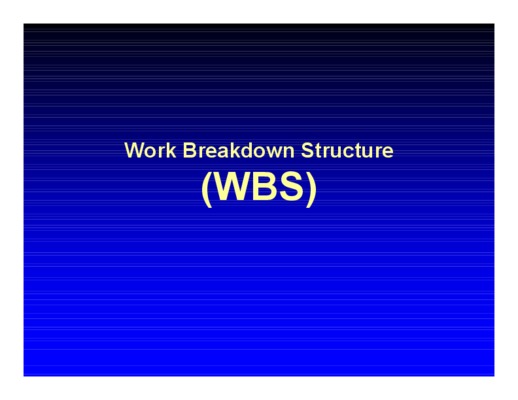 Work Breakdown Structure
(WBS)